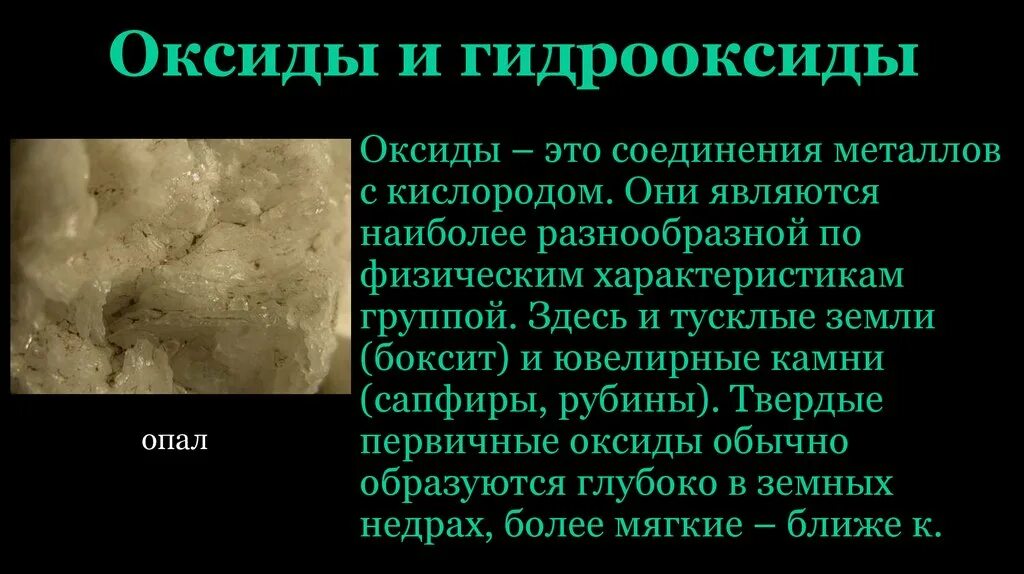 Оксиды и гидрооксиды

опал

Оксиды – это соединения металлов с кислородом. Они являются наиболее разнообразной по физическим характеристикам группой. Здесь и тусклые земли (боксит) и ювелирные камни (сапфиры, рубины). Твердые первичные оксиды обычно образуются глубоко в земных недрах, более мягкие – ближе к.